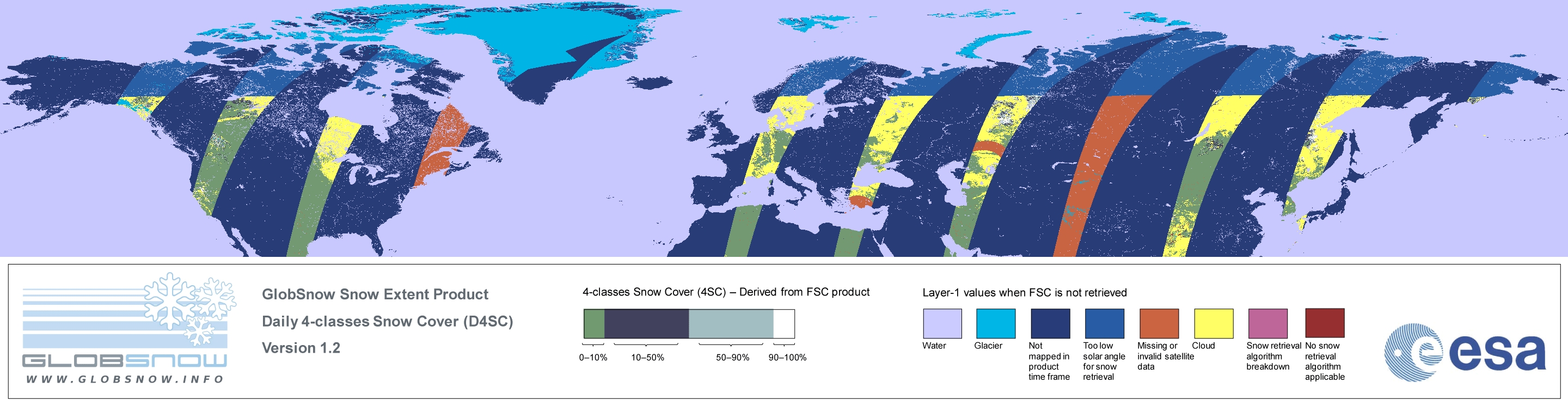 GLOBSNOW
WWW.GLOBSNOW.INFO

GlobSnow Snow Extent Product
Daily 4-classes Snow Cover (D4SC)
Version 1.2

4-classes Snow Cover (4SC) – Derived from FSC product

0–10% 10–50% 50–90% 90–100%

Layer-1 values when FSC is not retrieved

Water
Glacier
Not mapped in product time frame
Too low solar angle for snow retrieval
Missing or invalid satellite data
Cloud
Snow retrieval algorithm breakdown
No snow retrieval algorithm applicable

esa